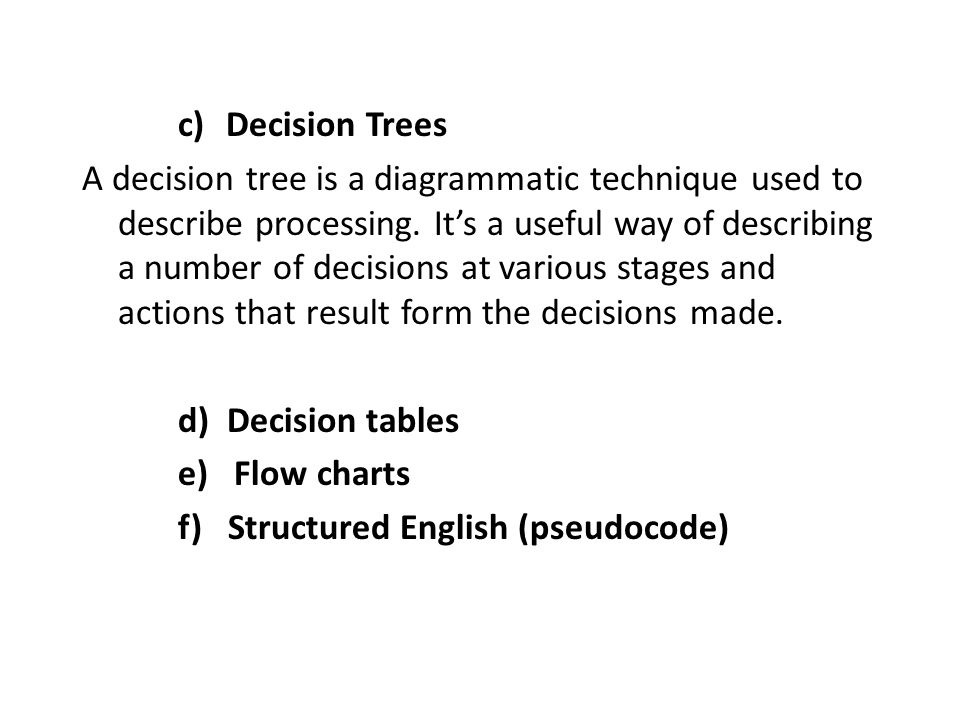 c) Decision Trees

A decision tree is a diagrammatic technique used to describe processing. It's a useful way of describing a number of decisions at various stages and actions that result form the decisions made.

d) Decision tables
e) Flow charts
f) Structured English (pseudocode)